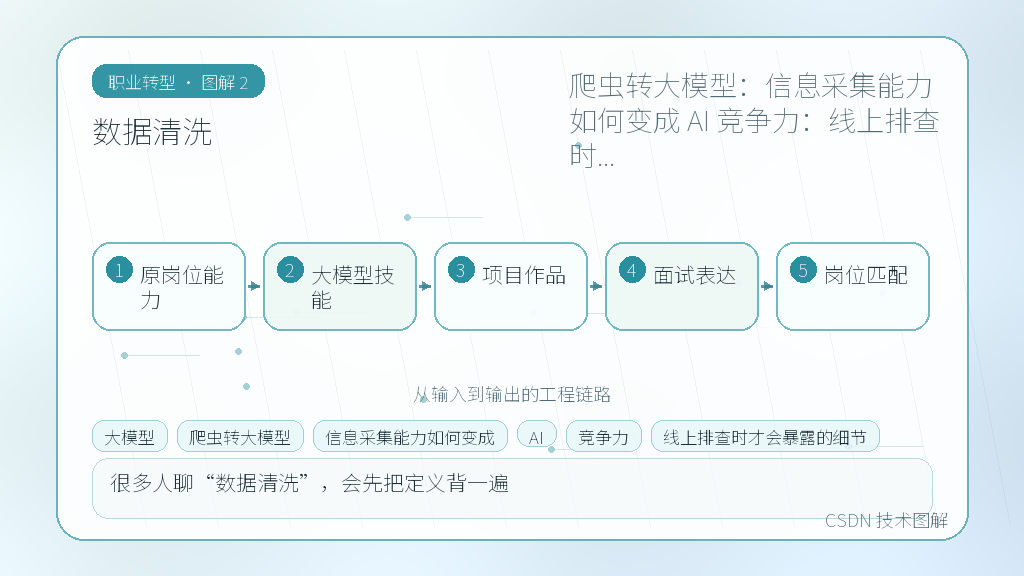 职业转型 · 图解 2

数据清洗

爬虫转大模型：信息采集能力如何变成 AI 竞争力：线上排查时...

1 原岗位能力

2 大模型技能

3 项目作品

4 面试表达

5 岗位匹配

从输入到输出的工程链路

大模型

爬虫转大模型

信息采集能力如何变成

AI

竞争力

线上排查时才会暴露的细节

很多人聊“数据清洗”，会先把定义背一遍

CSDN 技术图解